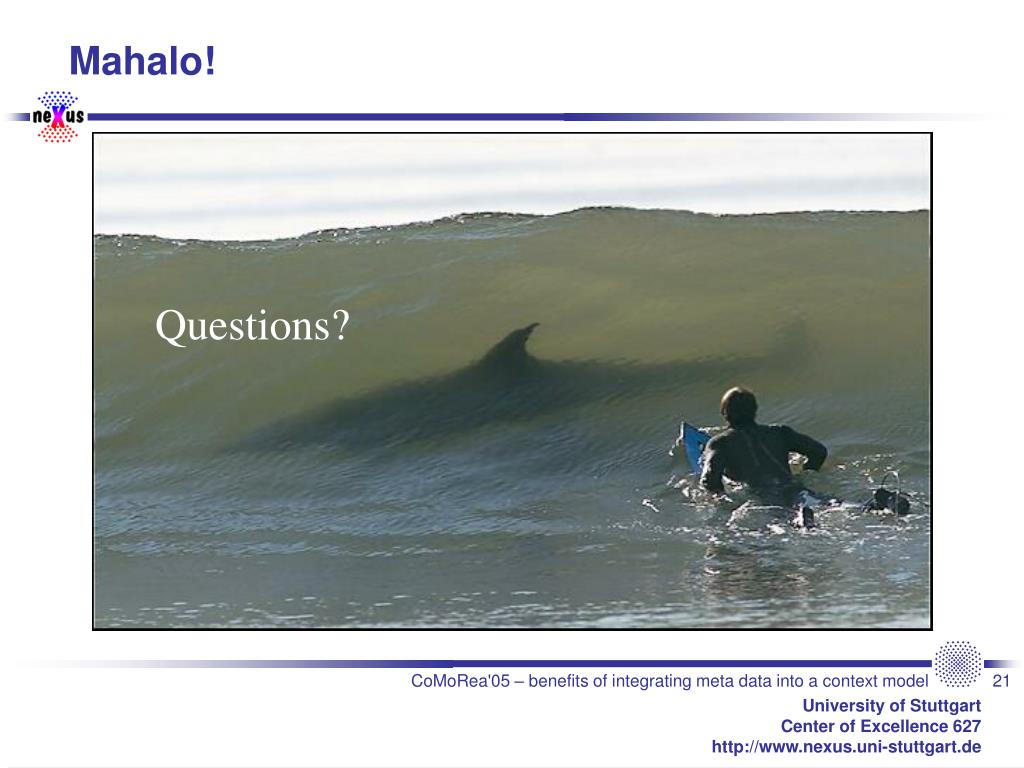 Mahalo!

neXus

Questions?

CoMoRea'05 – benefits of integrating meta data into a context model

21

University of Stuttgart
Center of Excellence 627
http://www.nexus.uni-stuttgart.de